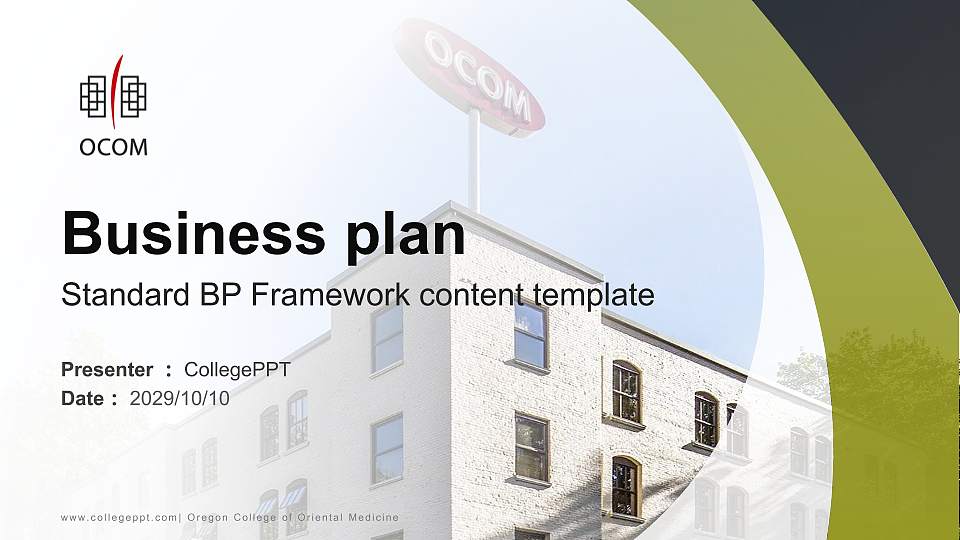 OCOM

OCOM

Business plan

Standard BP Framework content template

Presenter ： CollegePPT

Date ： 2029/10/10

www.collegeppt.com| Oregon College of Oriental Medicine